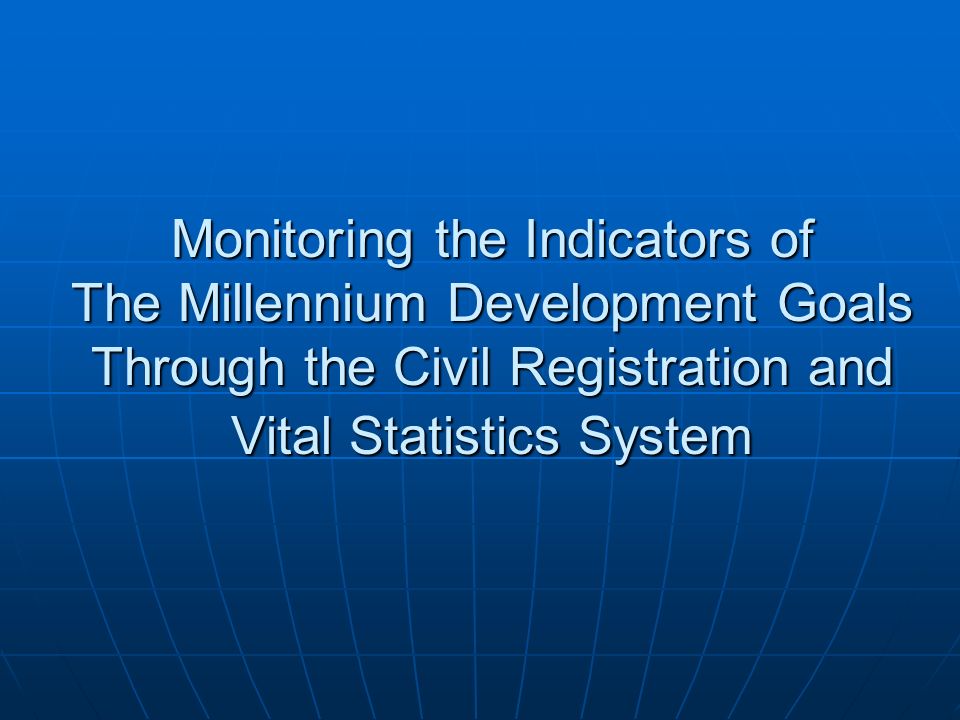 Monitoring the Indicators of
The Millennium Development Goals
Through the Civil Registration and
Vital Statistics System